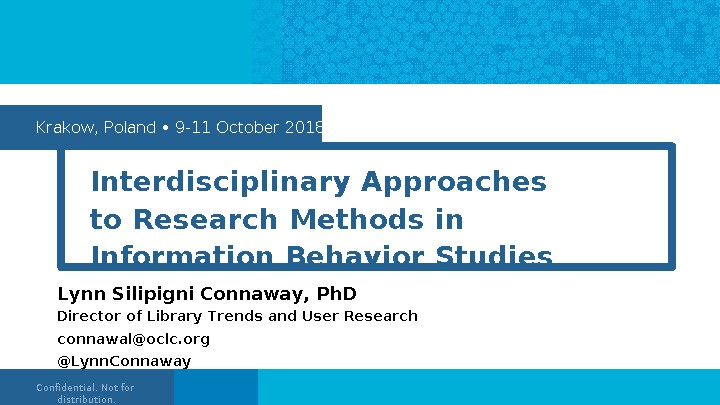 Krakow, Poland • 9-11 October 2018

Interdisciplinary Approaches to Research Methods in Information Behavior Studies

Lynn Silipigni Connaway, PhD
Director of Library Trends and User Research
connawal@oclc.org
@LynnConnaway

Confidential. Not for distribution.